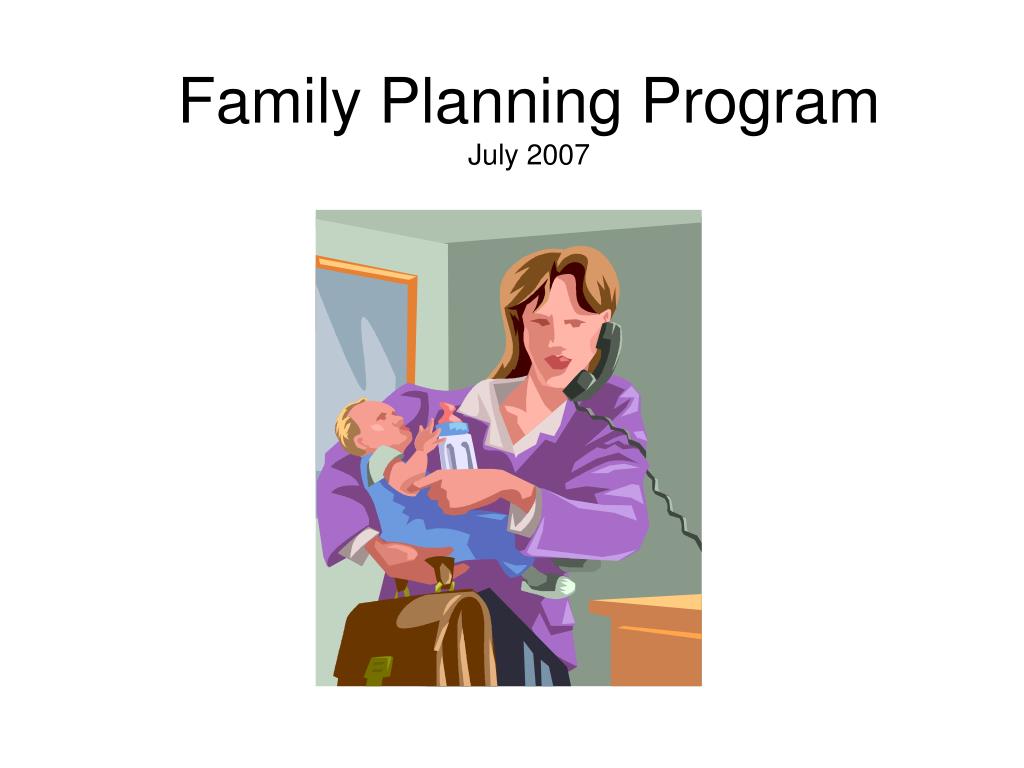 Family Planning Program
July 2007